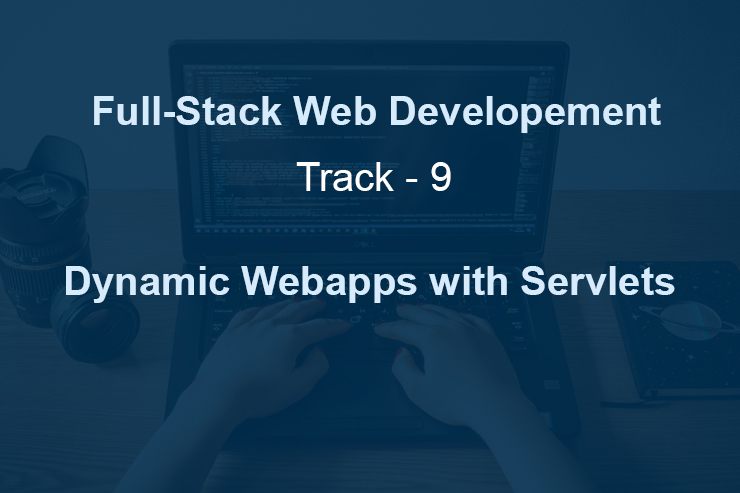 Full-Stack Web Developement

Track - 9

Dynamic Webapps with Servlets